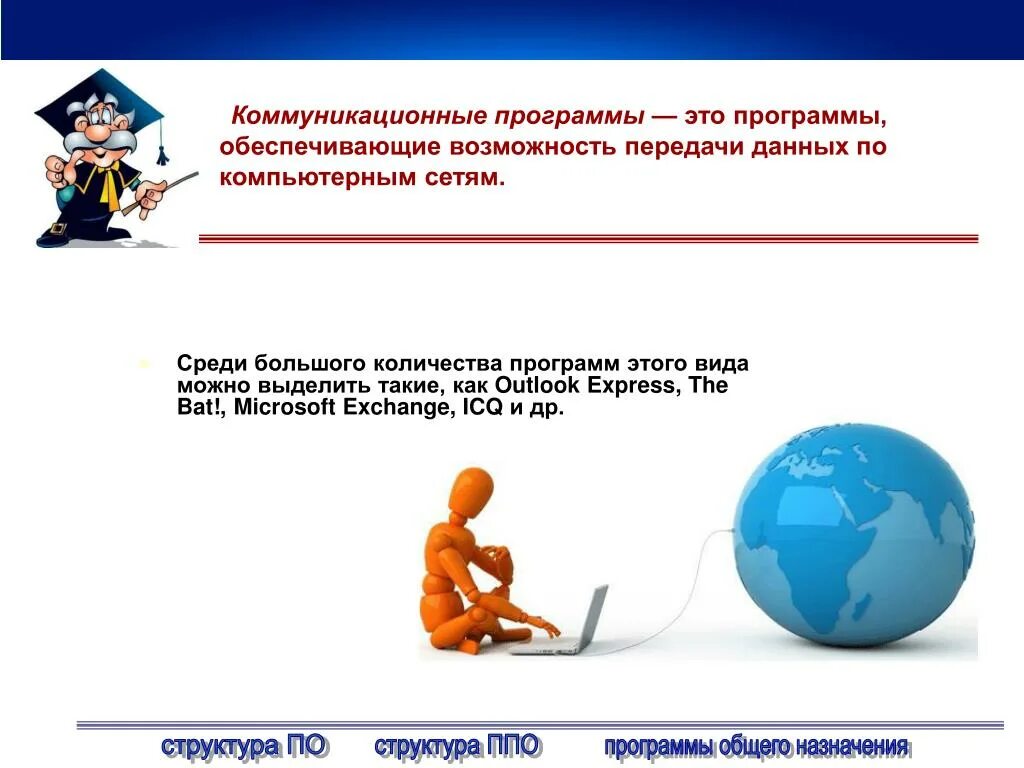 Коммуникационные программы — это программы, обеспечивающие возможность передачи данных по компьютерным сетям.

Среди большого количества программ этого вида можно выделить такие, как Outlook Express, The Bat!, Microsoft Exchange, ICQ и др.

структура ПО структура ППО программы общего назначения